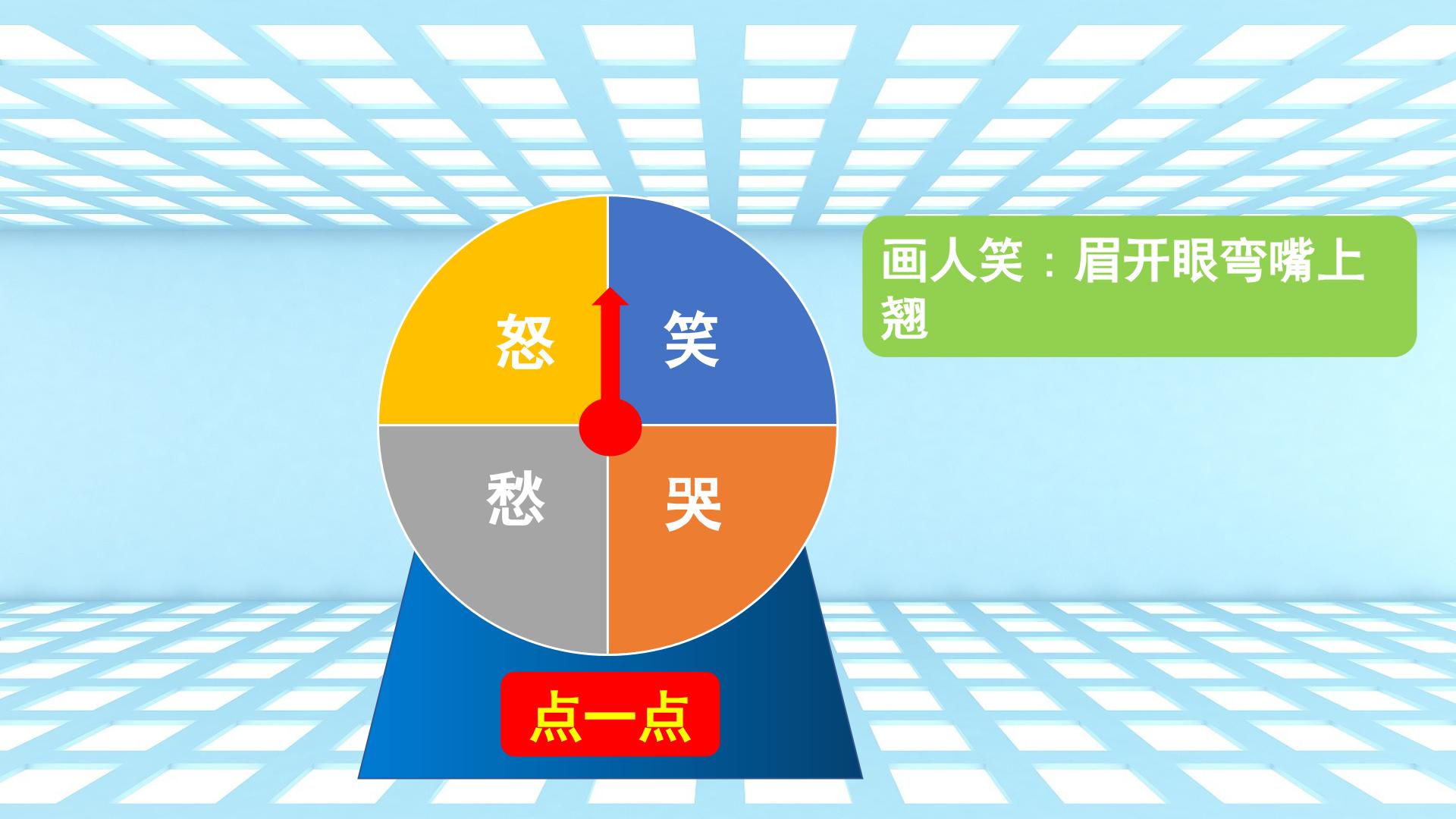 怒

笑

愁

哭

点一点

画人笑：眉开眼弯嘴上翘